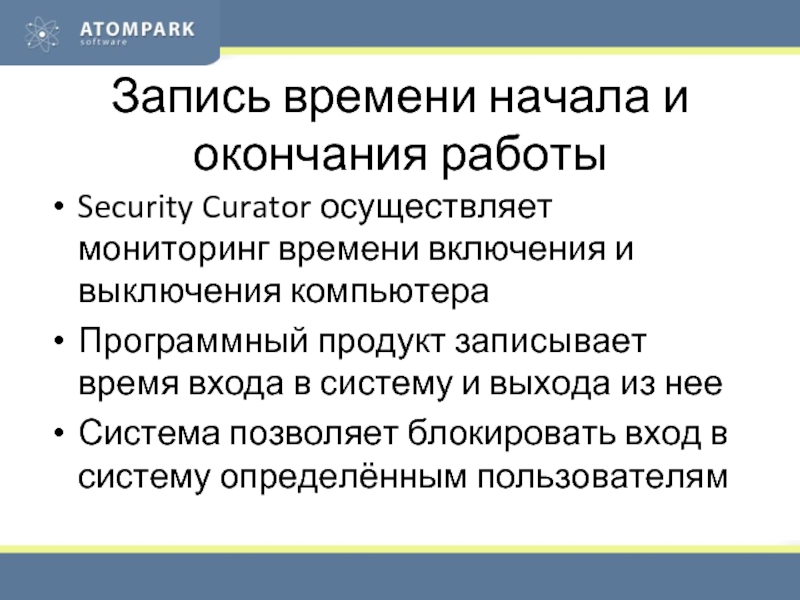 ATOMPARK
software

Запись времени начала и окончания работы

• Security Curator осуществляет мониторинг времени включения и выключения компьютера
• Программный продукт записывает время входа в систему и выхода из нее
• Система позволяет блокировать вход в систему определённым пользователям